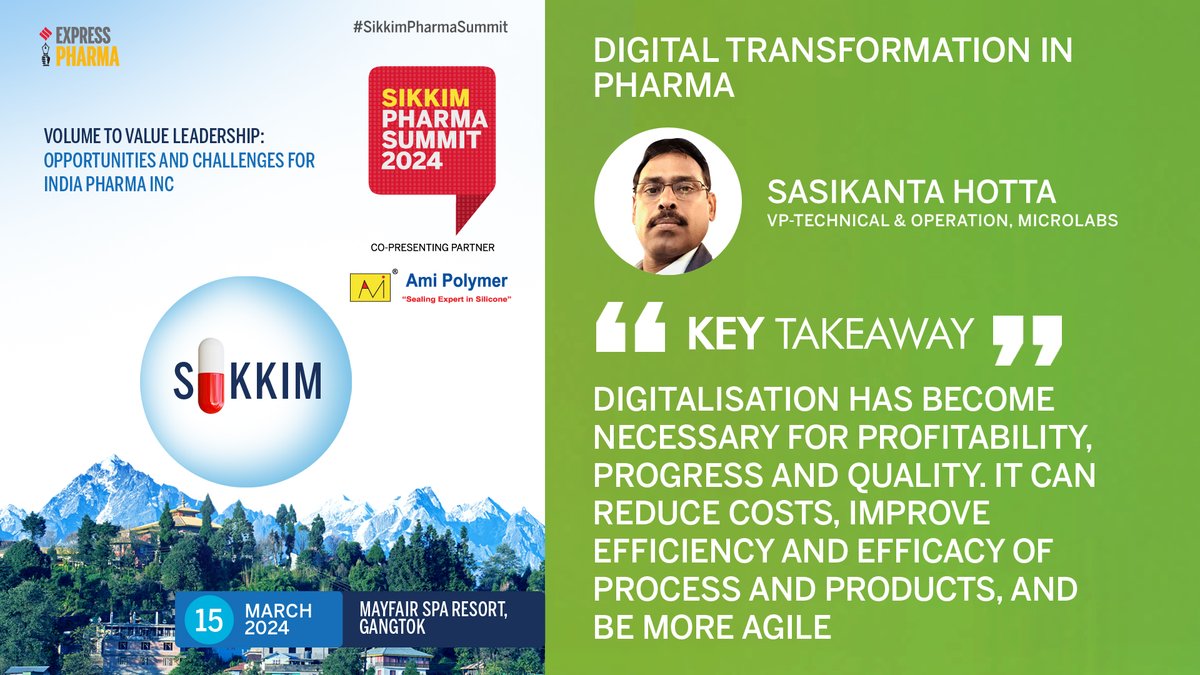 EXPRESS PHARMA

#SikkimPharmaSummit

VOLUME TO VALUE LEADERSHIP: OPPORTUNITIES AND CHALLENGES FOR INDIA PHARMA INC

SIKKIM PHARMA SUMMIT 2024

CO-PRESENTING PARTNER

Ami Polymer
"Sealing Expert in Silicone"

SIKKIM

15 MARCH 2024

MAYFAIR SPA RESORT, GANGTOK

DIGITAL TRANSFORMATION IN PHARMA

SASIKANTA HOTTA
VP-TECHNICAL & OPERATION, MICROLABS

KEY TAKEAWAY

DIGITALISATION HAS BECOME NECESSARY FOR PROFITABILITY, PROGRESS AND QUALITY. IT CAN REDUCE COSTS, IMPROVE EFFICIENCY AND EFFICACY OF PROCESS AND PRODUCTS, AND BE MORE AGILE